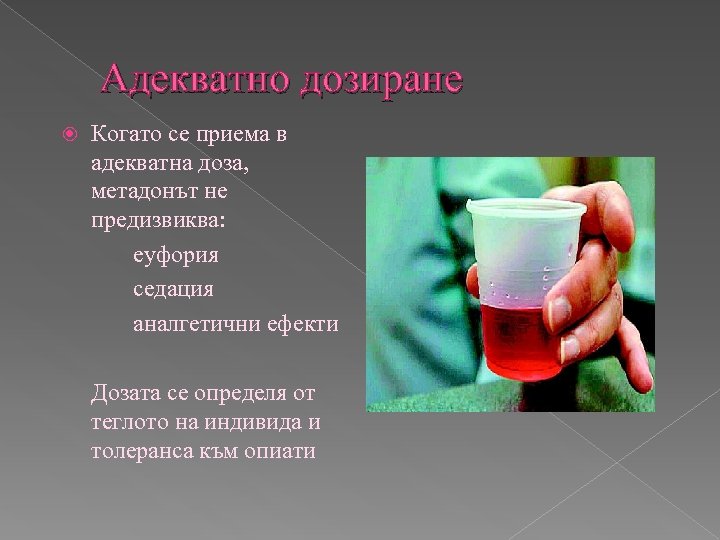 Адекватно дозиране

Когато се приема в адекватна доза, метадонът не предизвиква:

еуфория

седация

аналгетични ефекти

Дозата се определя от теглото на индивида и толеранса към опиати